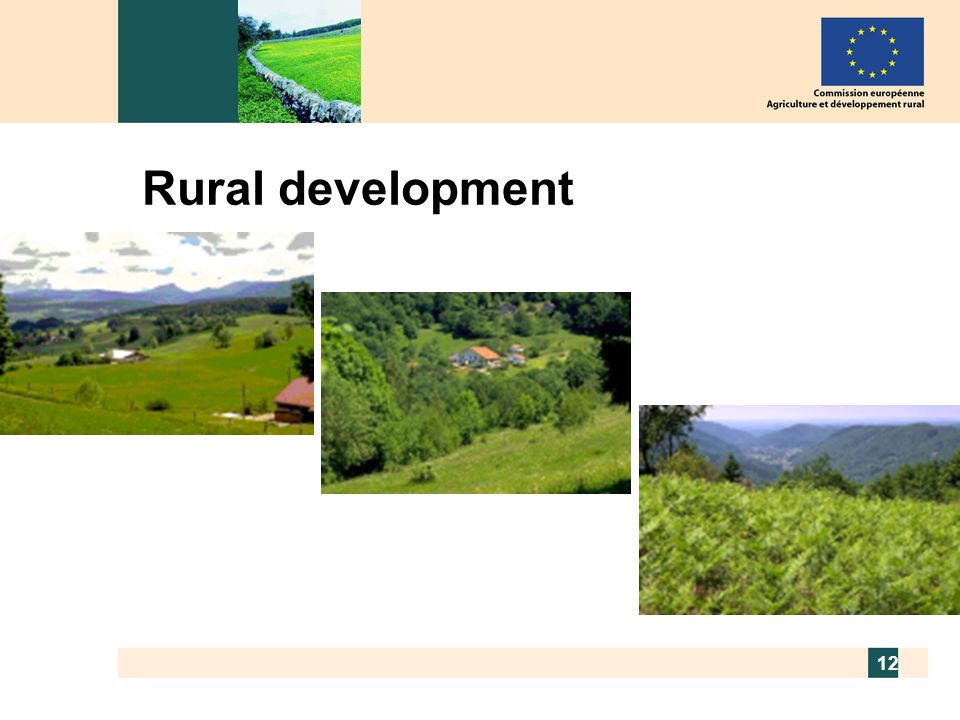 Commission européenne
Agriculture et développement rural

Rural development

12